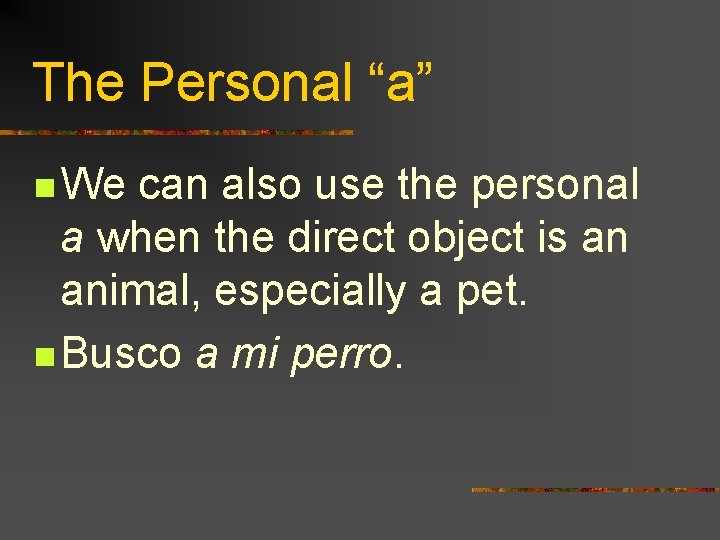 The Personal “a”

We can also use the personal a when the direct object is an animal, especially a pet.

Busco a mi perro.